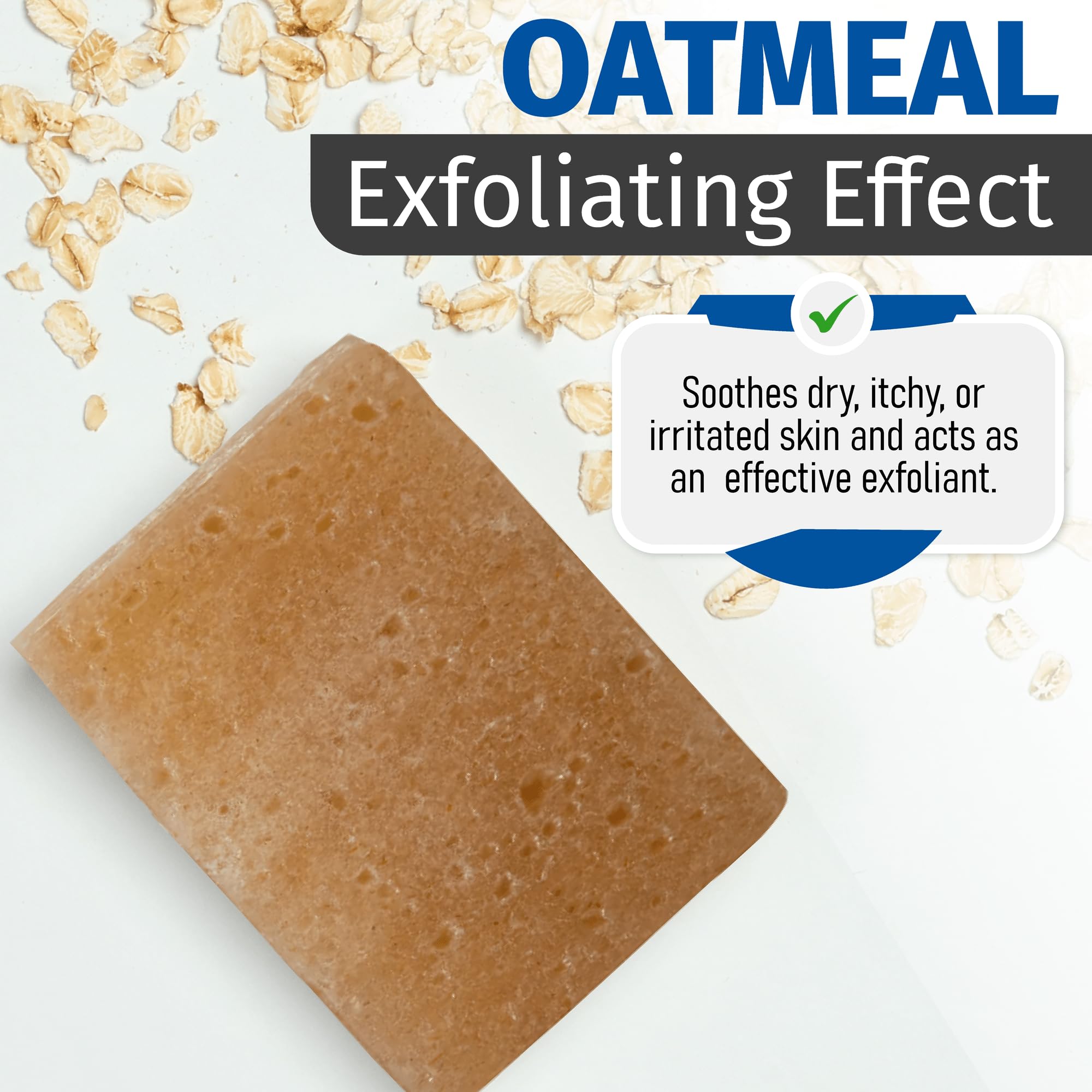 OATMEAL

Exfoliating Effect

Soothes dry, itchy, or irritated skin and acts as an  effective exfoliant.